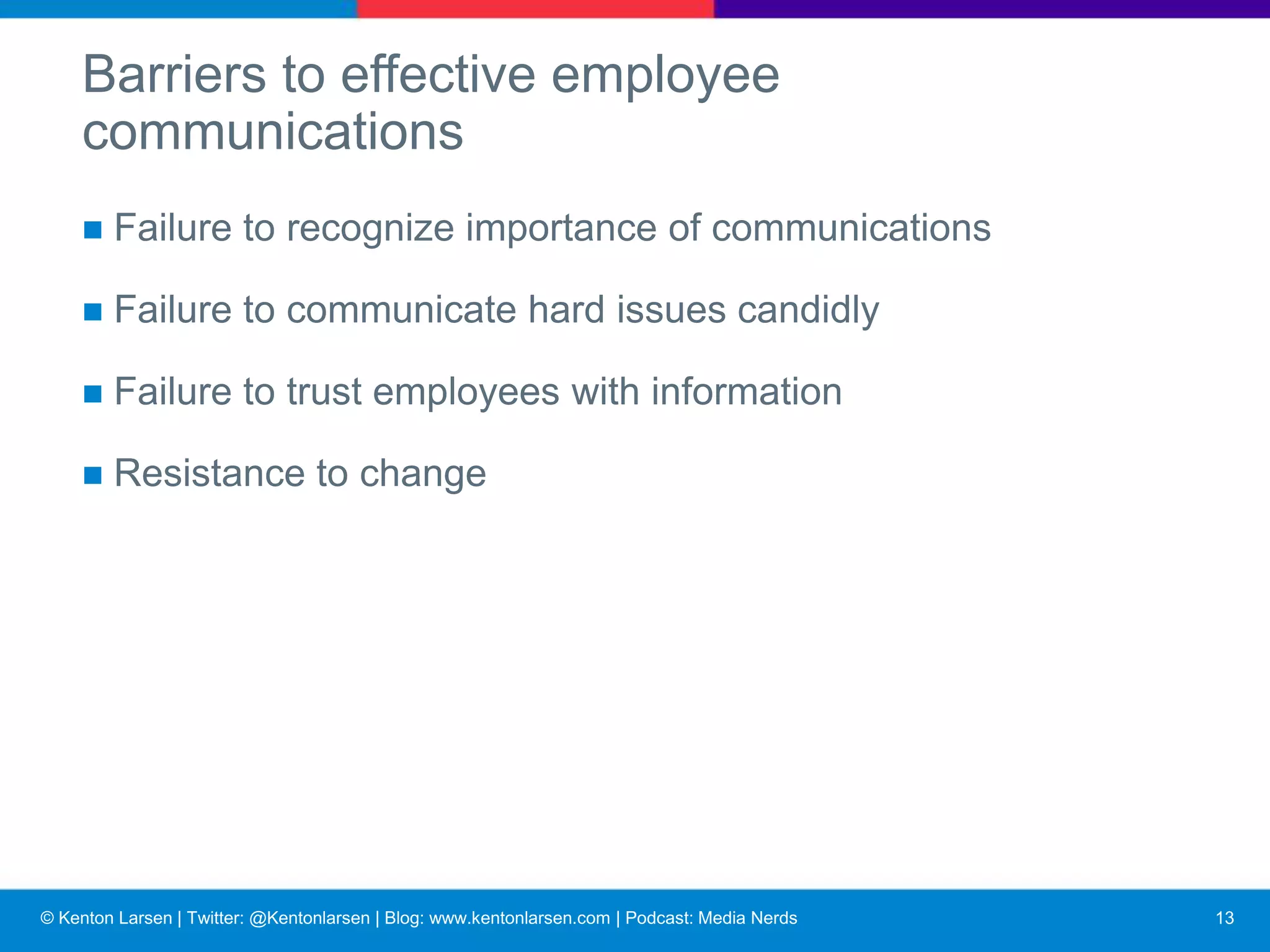 Barriers to effective employee communications

■ Failure to recognize importance of communications

■ Failure to communicate hard issues candidly

■ Failure to trust employees with information

■ Resistance to change

© Kenton Larsen | Twitter: @Kentonlarsen | Blog: www.kentonlarsen.com | Podcast: Media Nerds

13